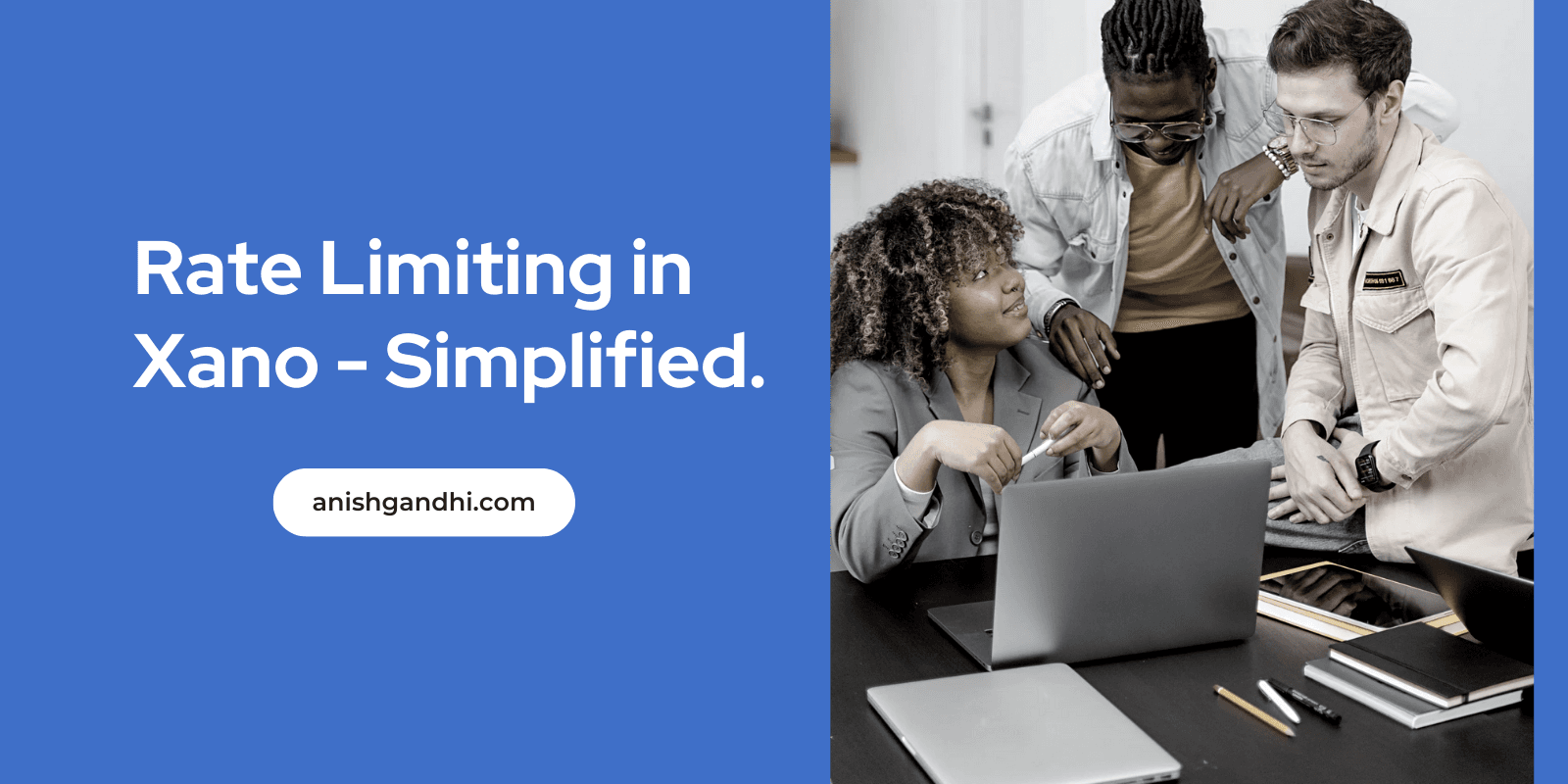 Rate Limiting in Xano - Simplified.

anishgandhi.com